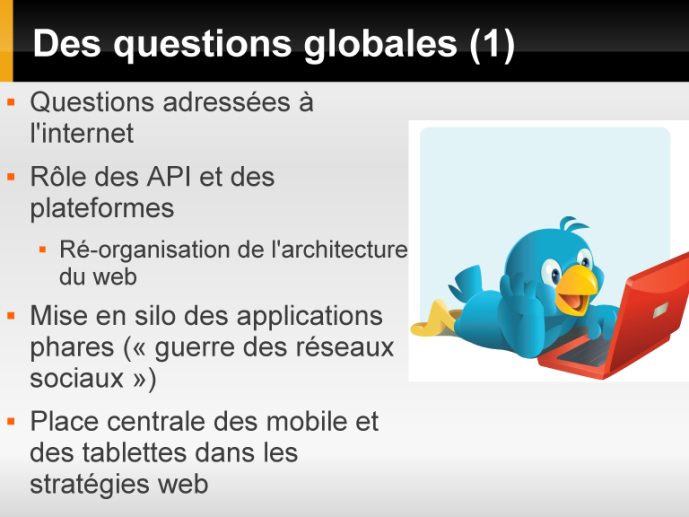 Des questions globales (1)

- Questions adressées à l'internet
- Rôle des API et des plateformes
  - Ré-organisation de l'architecture du web
- Mise en silo des applications phares (« guerre des réseaux sociaux »)
- Place centrale des mobile et des tablettes dans les stratégies web